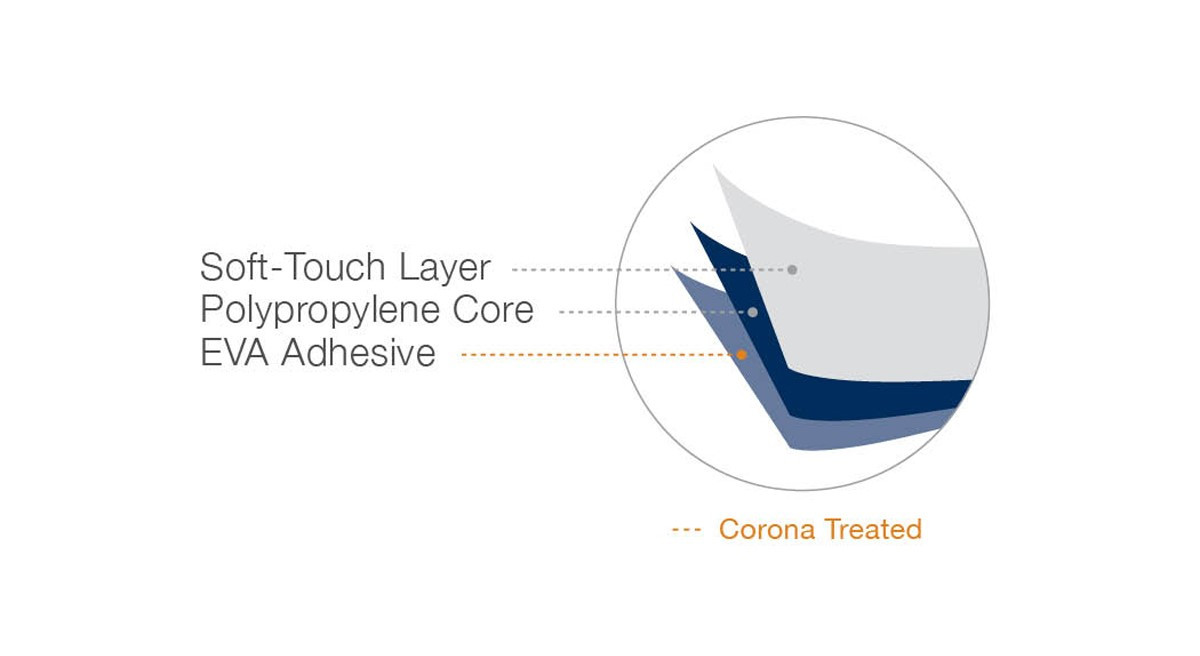 Soft-Touch Layer
Polypropylene Core
EVA Adhesive

--- Corona Treated